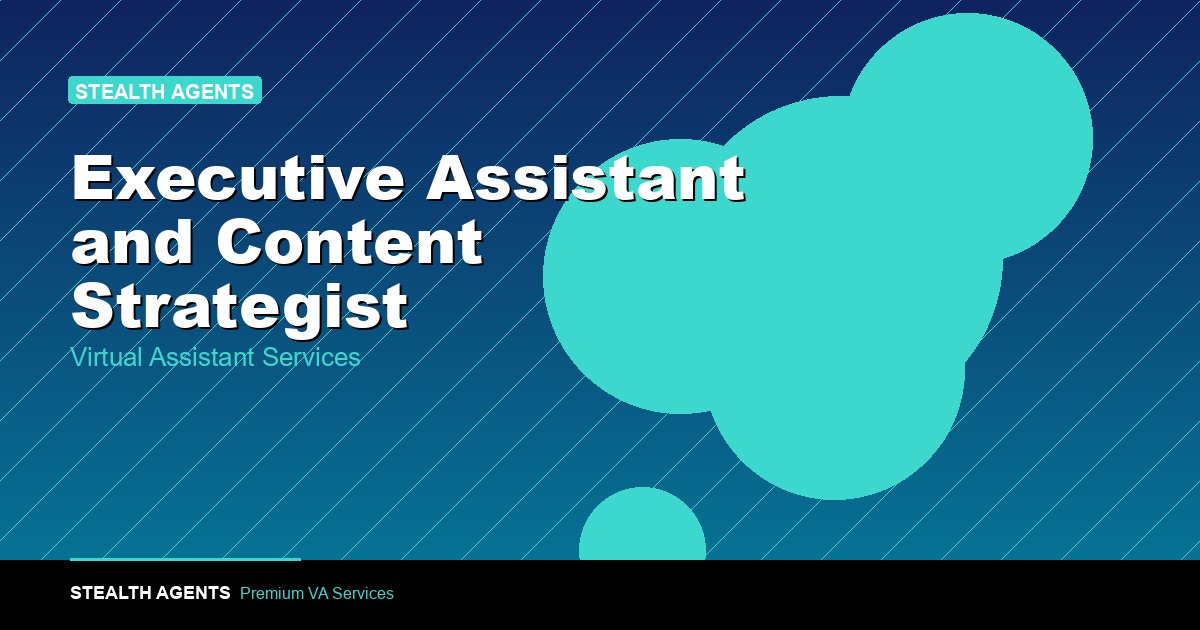 STEALTH AGENTS

Executive Assistant and Content Strategist

Virtual Assistant Services

STEALTH AGENTS Premium VA Services